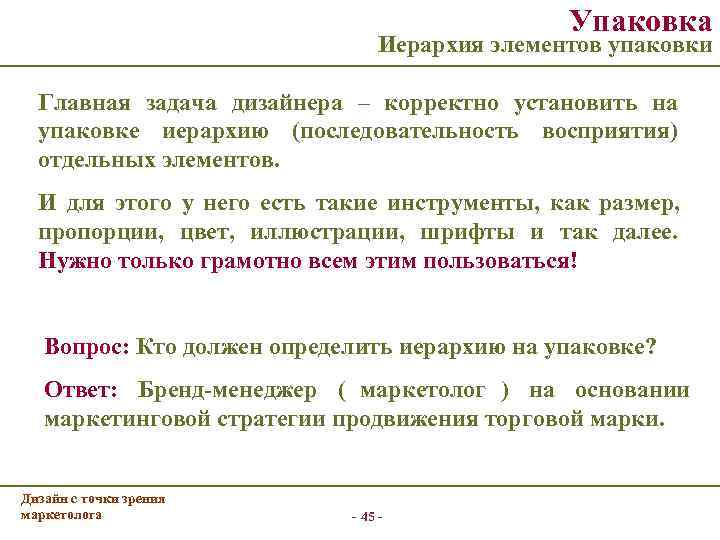 Упаковка
Иерархия элементов упаковки

Главная задача дизайнера – корректно установить на упаковке иерархию (последовательность восприятия) отдельных элементов.

И для этого у него есть такие инструменты, как размер, пропорции, цвет, иллюстрации, шрифты и так далее. Нужно только грамотно всем этим пользоваться!

Вопрос: Кто должен определить иерархию на упаковке?

Ответ: Бренд-менеджер ( маркетолог ) на основании маркетинговой стратегии продвижения торговой марки.

Дизайн с точки зрения маркетолога

- 45 -